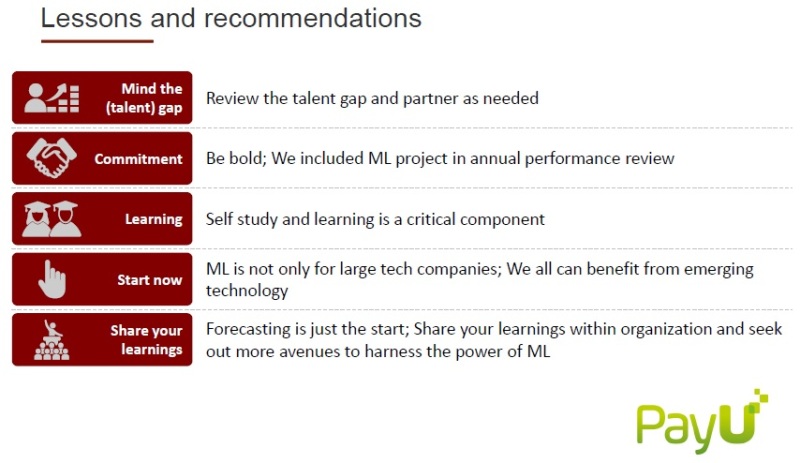 Lessons and recommendations

Mind the (talent) gap
Review the talent gap and partner as needed

Commitment
Be bold; We included ML project in annual performance review

Learning
Self study and learning is a critical component

Start now
ML is not only for large tech companies; We all can benefit from emerging technology

Share your learnings
Forecasting is just the start; Share your learnings within organization and seek out more avenues to harness the power of ML

PayU